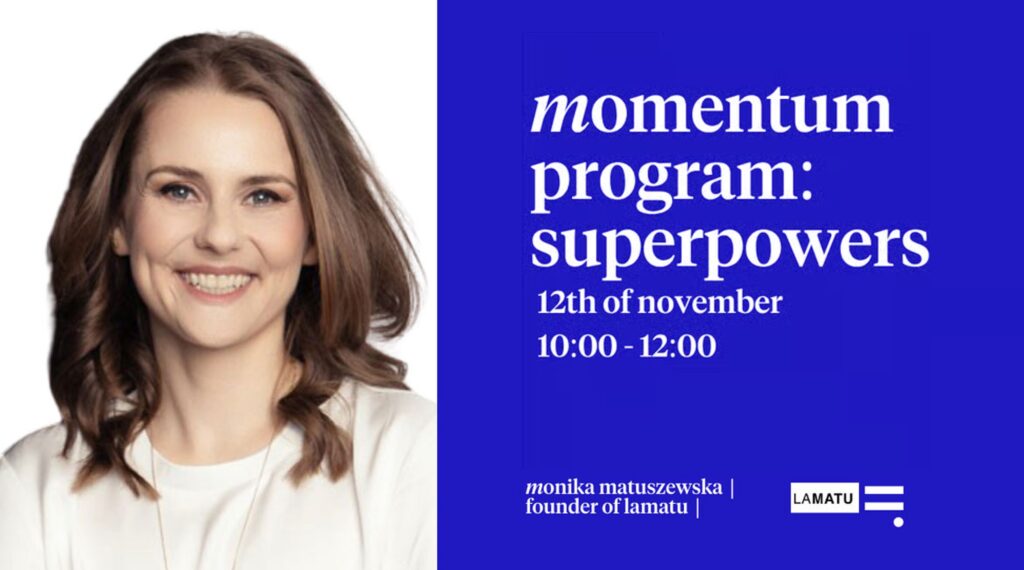 momentum program: superpowers

12th of november

10:00 - 12:00

monika matuszewska | founder of lamatu |

LAMATU